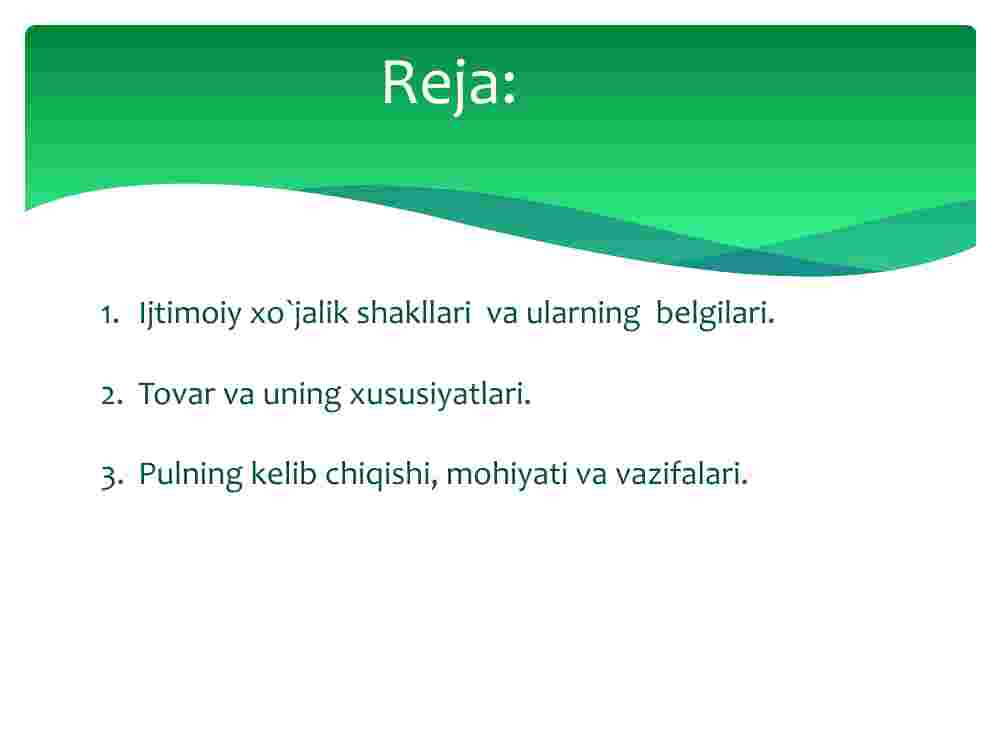 Reja:

1. Ijtimoiy xo`jalik shakllari va ularning belgilari.

2. Tovar va uning xususiyatlari.

3. Pulning kelib chiqishi, mohiyati va vazifalari.